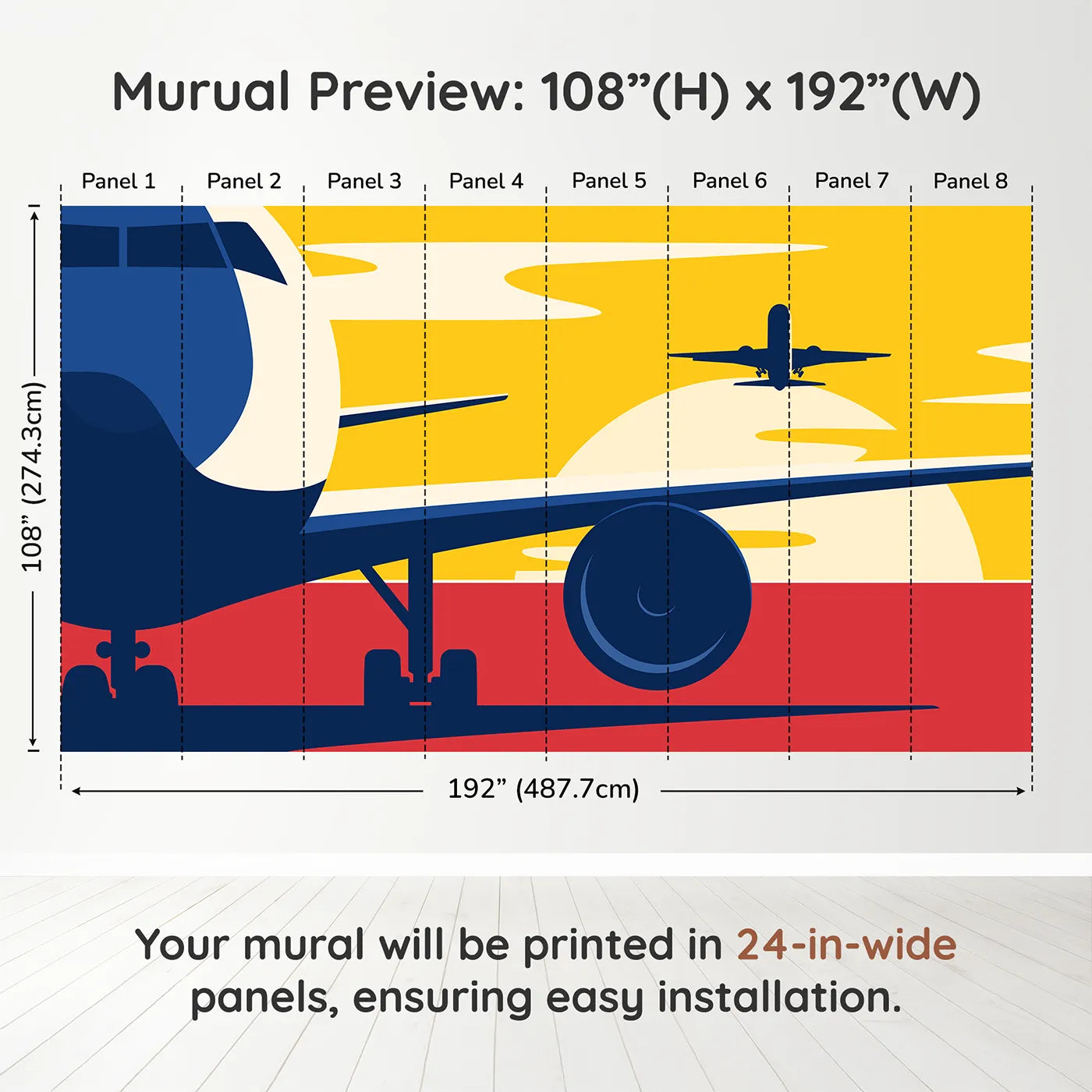 Murual Preview: 108”(H) x 192”(W)

Panel 1 Panel 2 Panel 3 Panel 4 Panel 5 Panel 6 Panel 7 Panel 8

108” (274.3cm)

192” (487.7cm)

Your mural will be printed in 24-in-wide panels, ensuring easy installation.